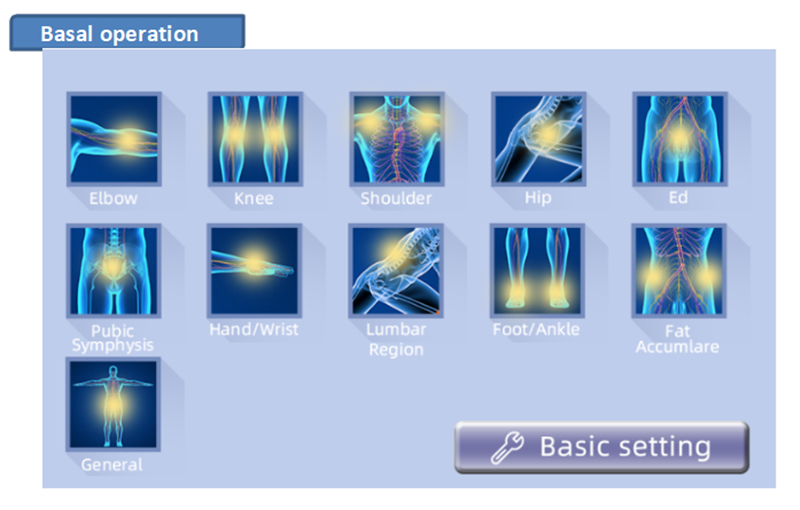 Basal operation

Elbow

Knee

Shoulder

Hip

Ed

Pubic Symphysis

Hand/Wrist

Lumbar Region

Foot/Ankle

Fat Accumlare

General

Basic setting